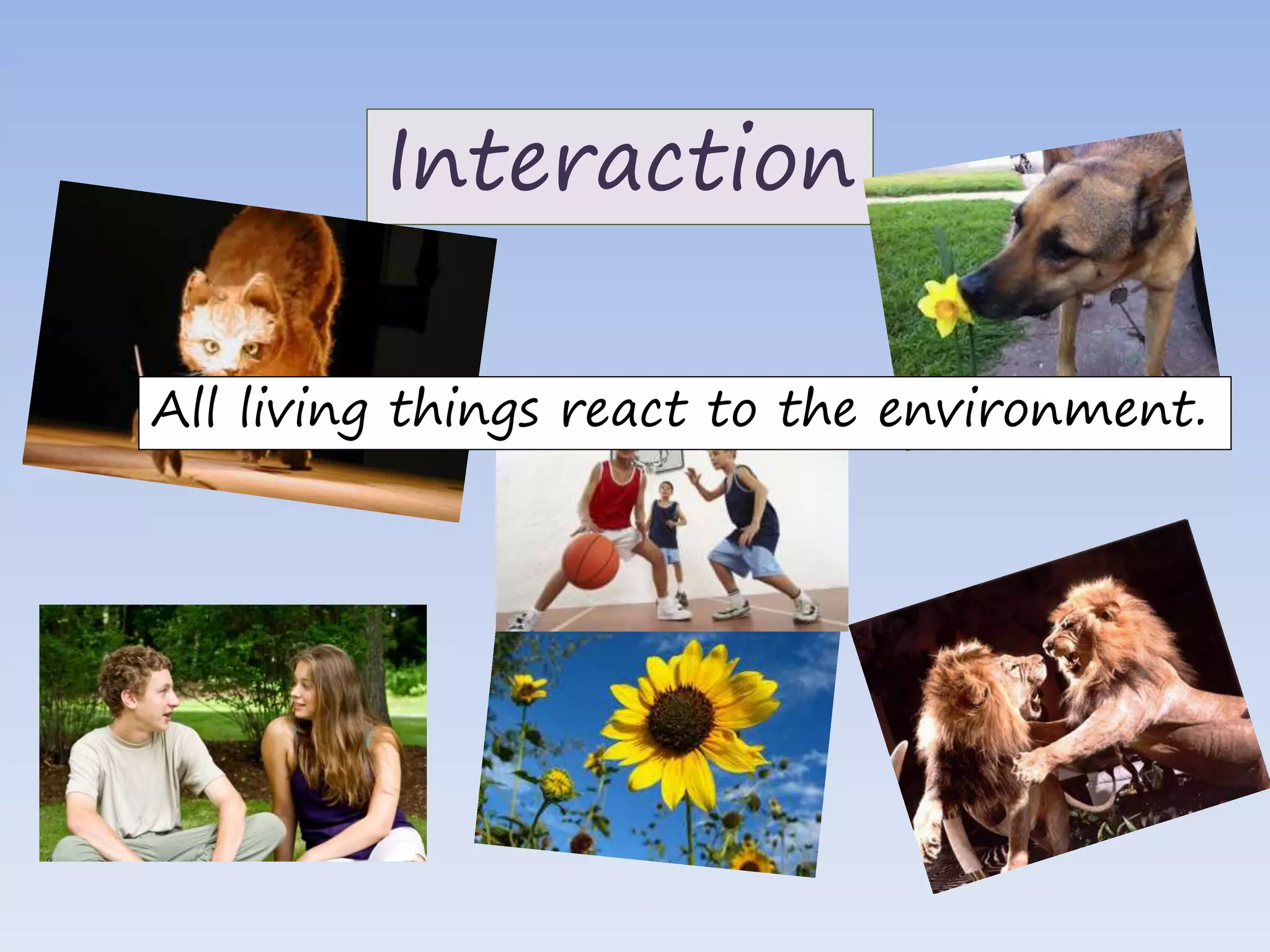 Interaction

All living things react to the environment.